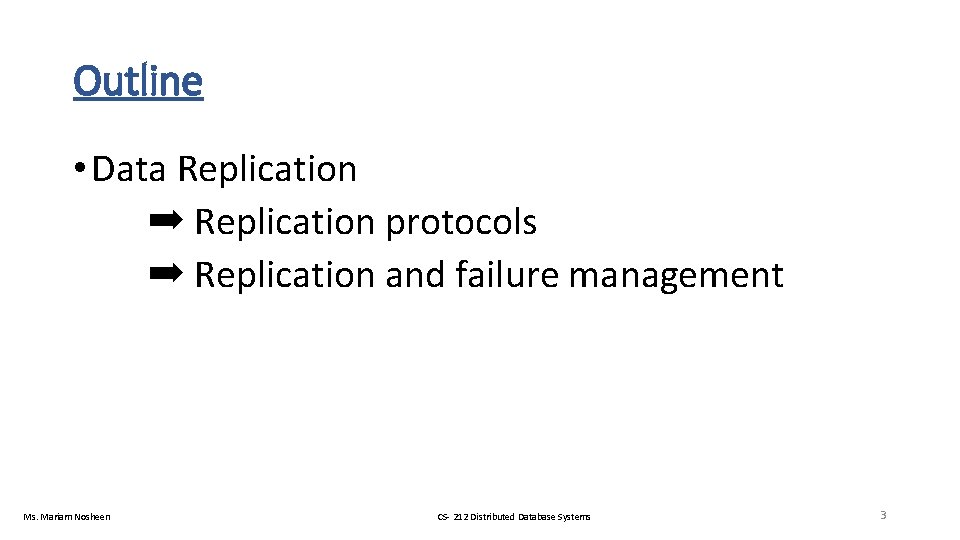 Outline

• Data Replication
➡ Replication protocols
➡ Replication and failure management

Ms. Mariam Nosheen

CS- 212 Distributed Database Systems

3